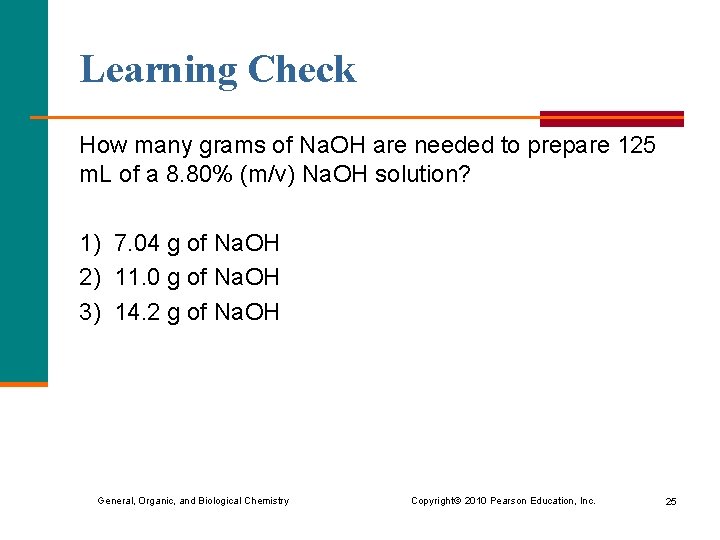 Learning Check

How many grams of NaOH are needed to prepare 125 mL of a 8.80% (m/v) NaOH solution?

1) 7.04 g of NaOH
2) 11.0 g of NaOH
3) 14.2 g of NaOH

General, Organic, and Biological Chemistry

Copyright© 2010 Pearson Education, Inc.

25